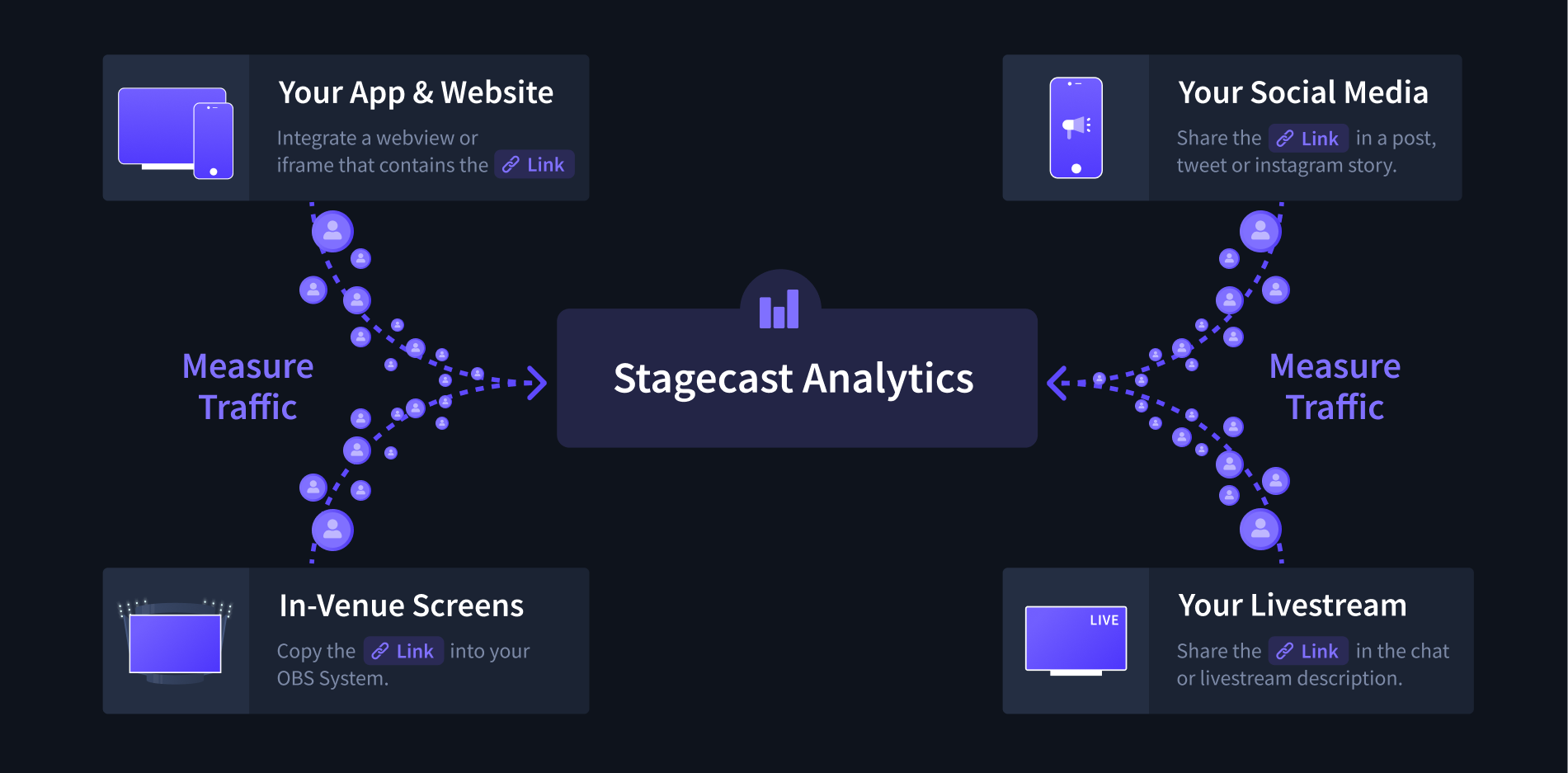 Your App & Website

Integrate a webview or iframe that contains the Link

Your Social Media

Share the Link in a post, tweet or instagram story.

Measure Traffic

Stagecast Analytics

Measure Traffic

In-Venue Screens

Copy the Link into your OBS System.

LIVE

Your Livestream

Share the Link in the chat or livestream description.